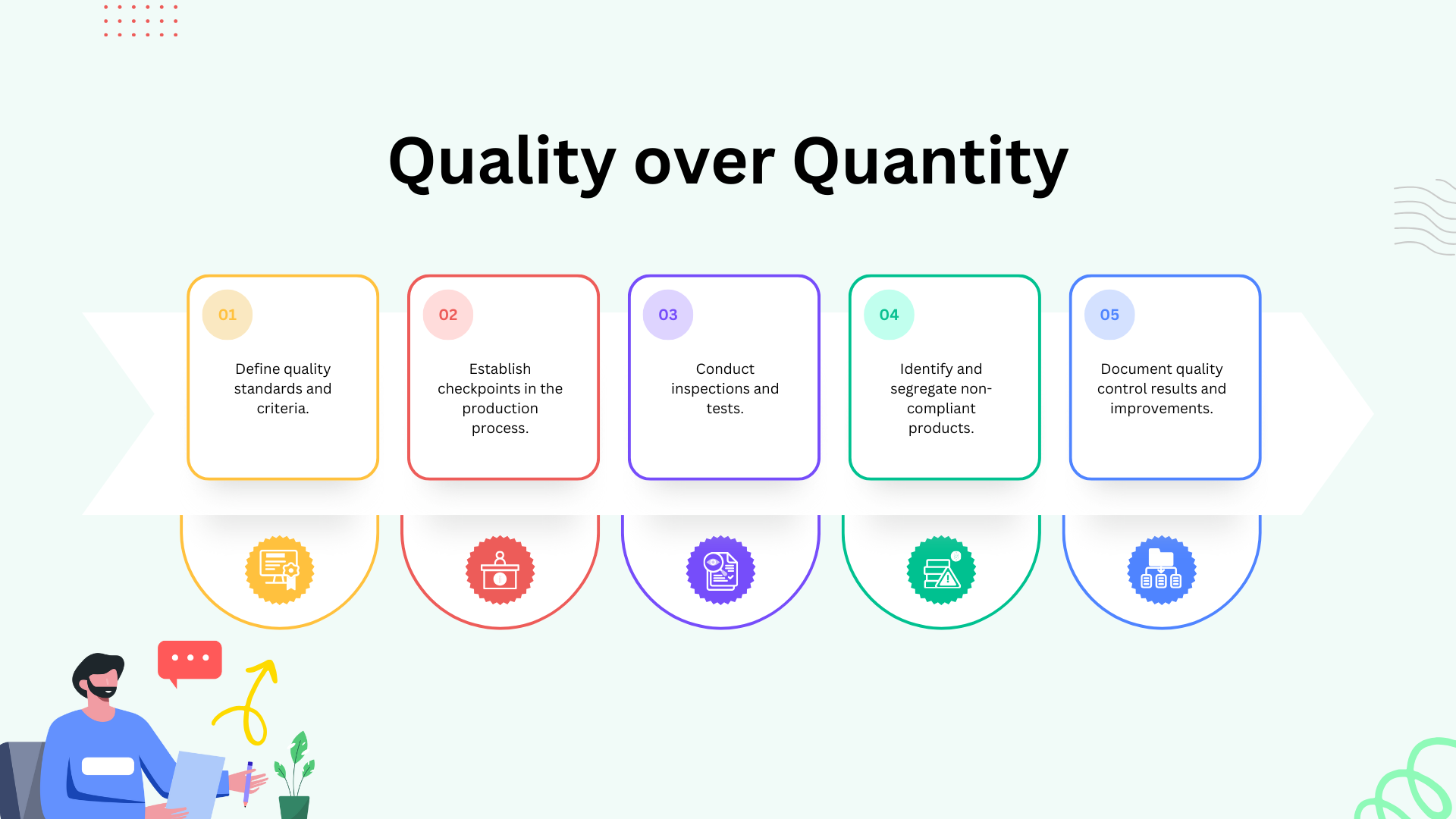 Quality over Quantity

01

Define quality standards and criteria.

02

Establish checkpoints in the production process.

03

Conduct inspections and tests.

04

Identify and segregate non-compliant products.

05

Document quality control results and improvements.